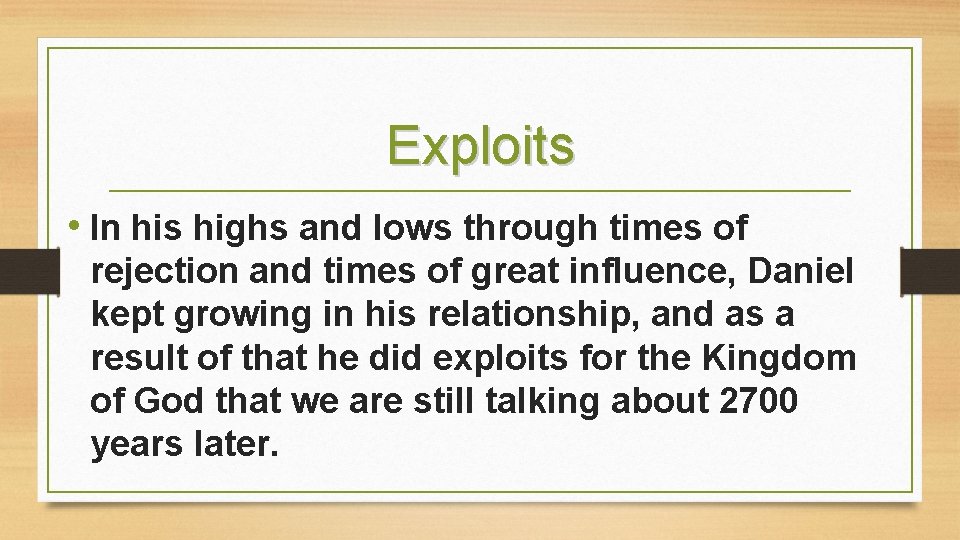 Exploits

• In his highs and lows through times of rejection and times of great influence, Daniel kept growing in his relationship, and as a result of that he did exploits for the Kingdom of God that we are still talking about 2700 years later.